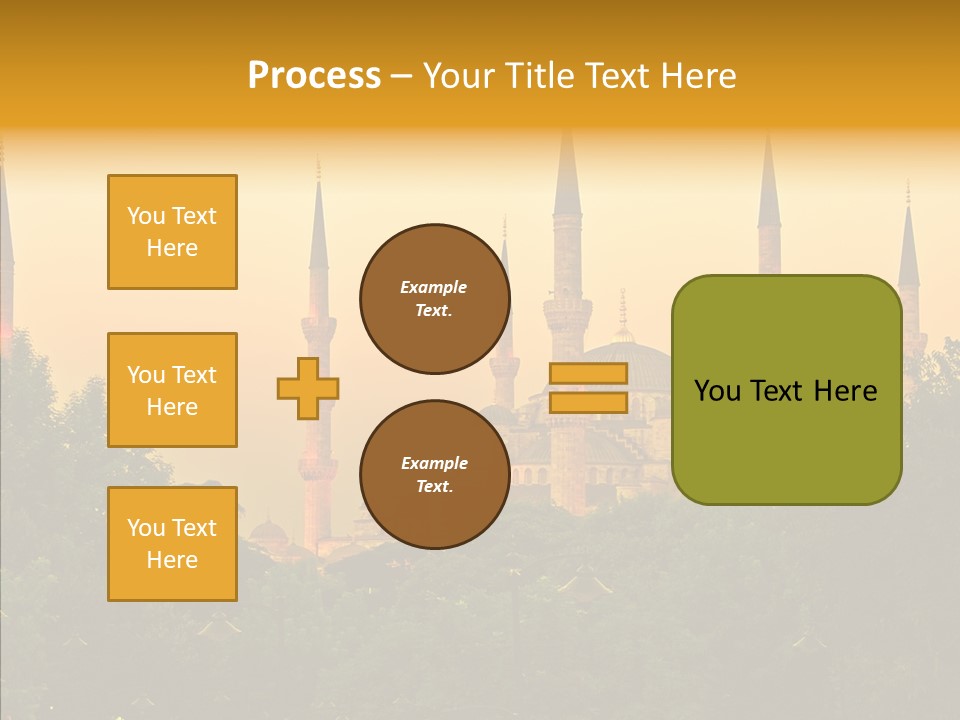 Process – Your Title Text Here

You Text Here

You Text Here

You Text Here

Example Text.

Example Text.

You Text Here